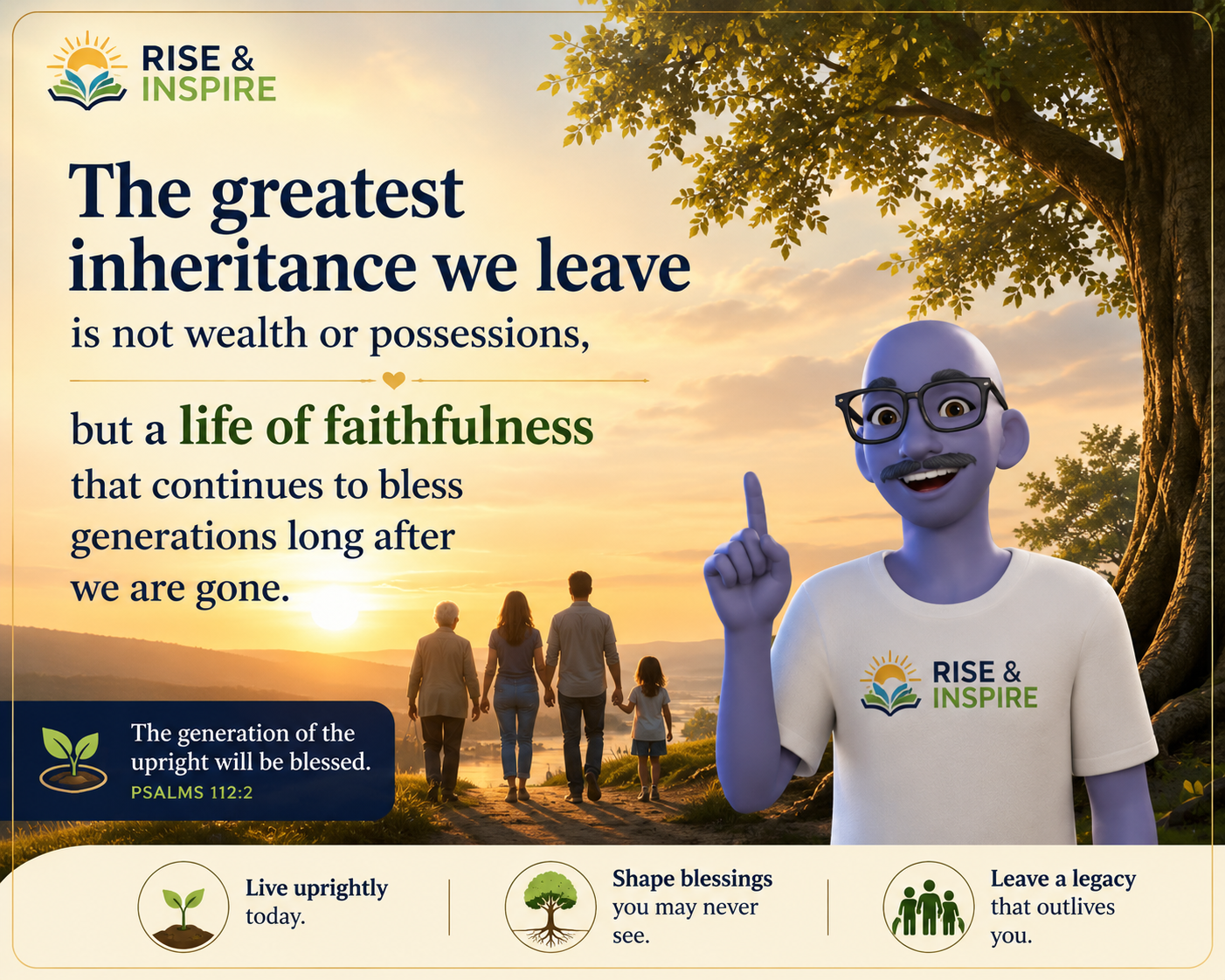 RISE & INSPIRE

The greatest inheritance we leave is not wealth or possessions,

but a life of faithfulness that continues to bless generations long after we are gone.

The generation of the upright will be blessed.
PSALMS 112:2

RISE & INSPIRE

Live uprightly today.

Shape blessings you may never see.

Leave a legacy that outlives you.